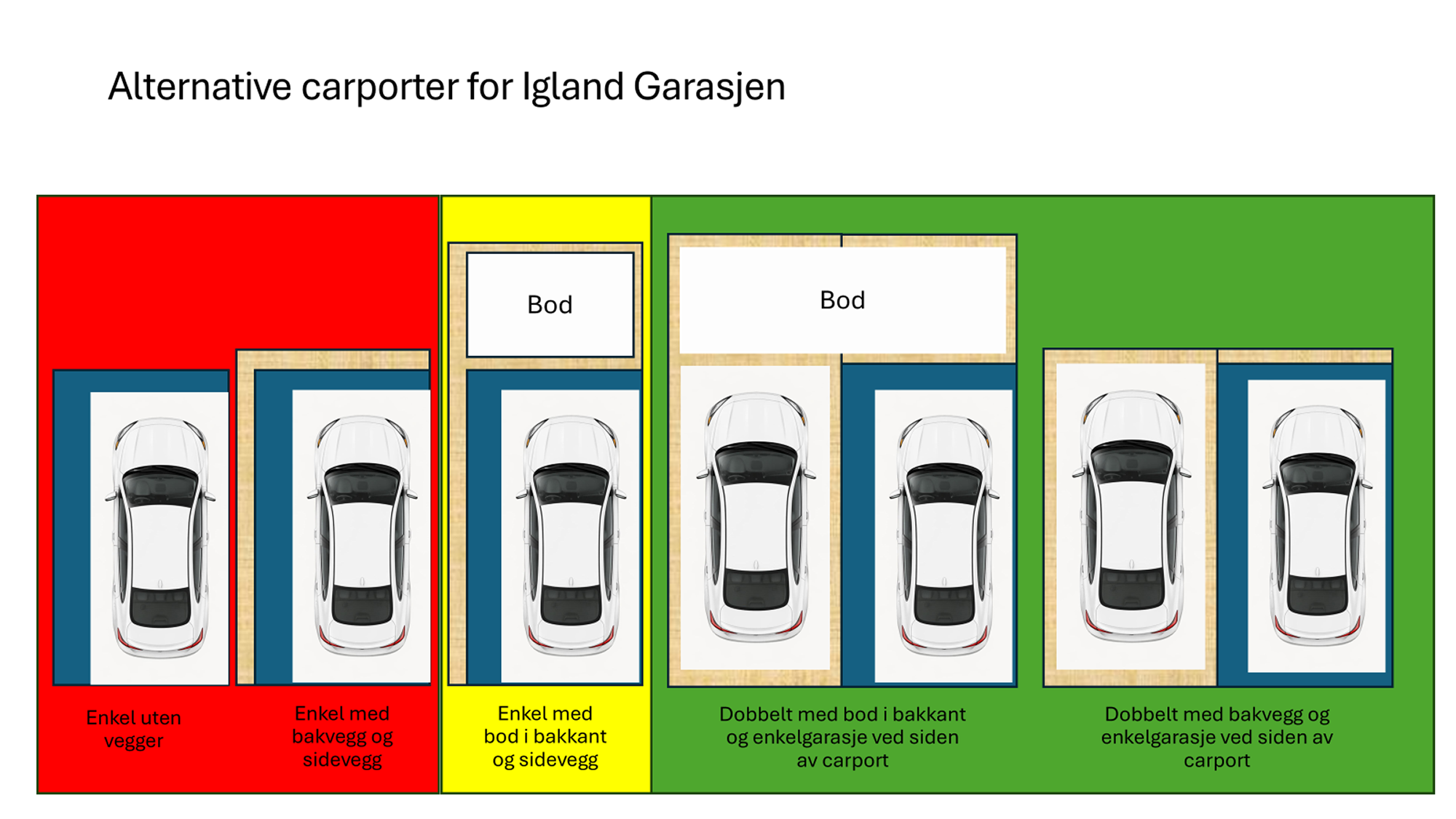 Alternative carporter for Igland Garasjen

Bod

Bod

Enkel uten vegger

Enkel med bakvegg og sidevegg

Enkel med bod i bakkant og sidevegg

Dobbelt med bod i bakkant og enkelgarasje ved siden av carport

Dobbelt med bakvegg og enkelgarasje ved siden av carport